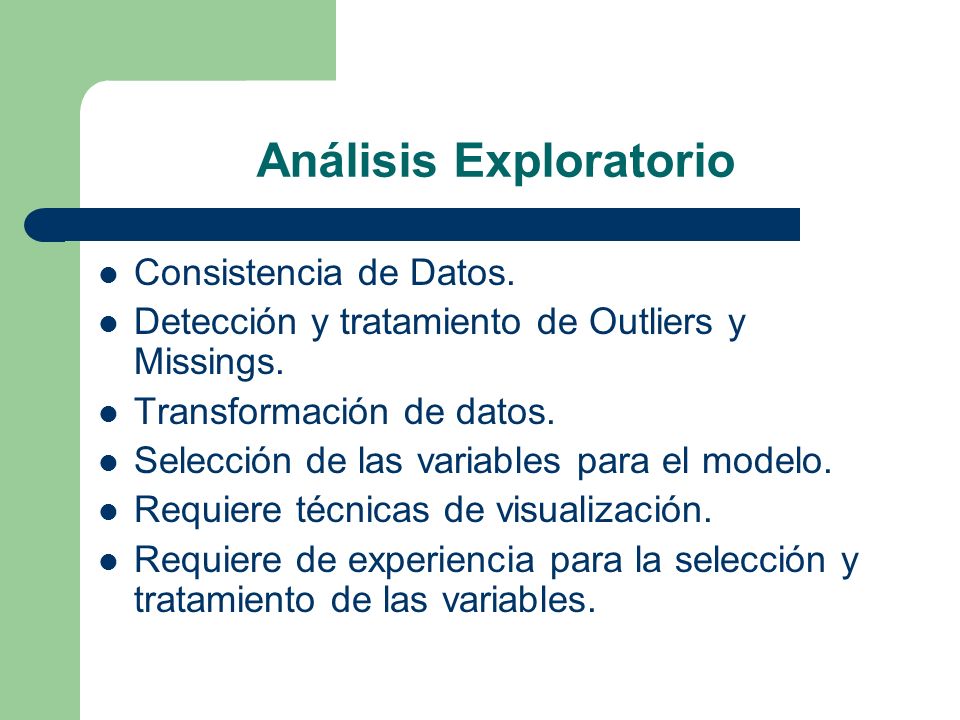 Análisis Exploratorio

- Consistencia de Datos.
- Detección y tratamiento de Outliers y Missings.
- Transformación de datos.
- Selección de las variables para el modelo.
- Requiere técnicas de visualización.
- Requiere de experiencia para la selección y tratamiento de las variables.